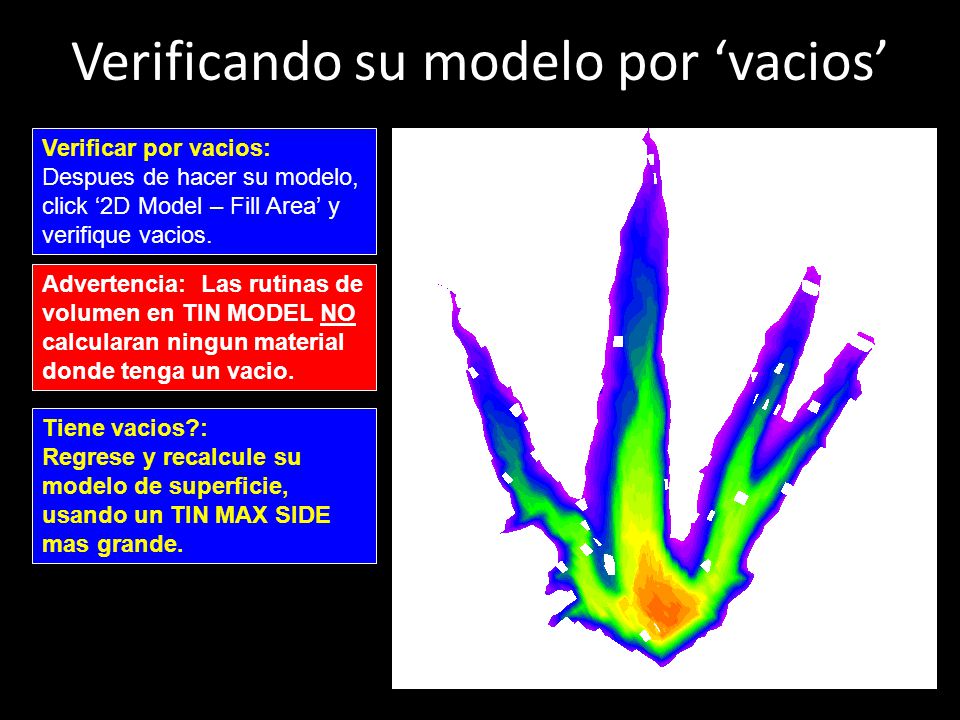 Verificando su modelo por ‘vacios’

Verificar por vacios:
Despues de hacer su modelo, click ‘2D Model – Fill Area’ y verifique vacios.

Advertencia: Las rutinas de volumen en TIN MODEL NO calcularan ningun material donde tenga un vacio.

Tiene vacios?:
Regrese y recalcule su modelo de superficie, usando un TIN MAX SIDE mas grande.